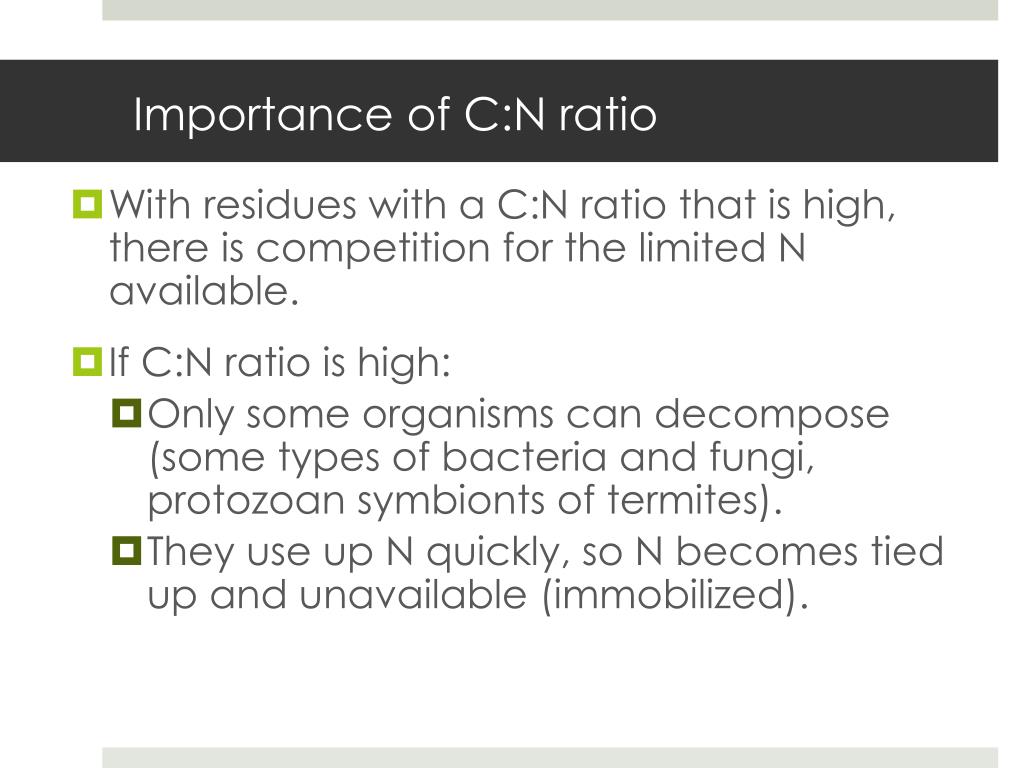 Importance of C:N ratio

With residues with a C:N ratio that is high, there is competition for the limited N available.

If C:N ratio is high:

Only some organisms can decompose (some types of bacteria and fungi, protozoan symbionts of termites).

They use up N quickly, so N becomes tied up and unavailable (immobilized).